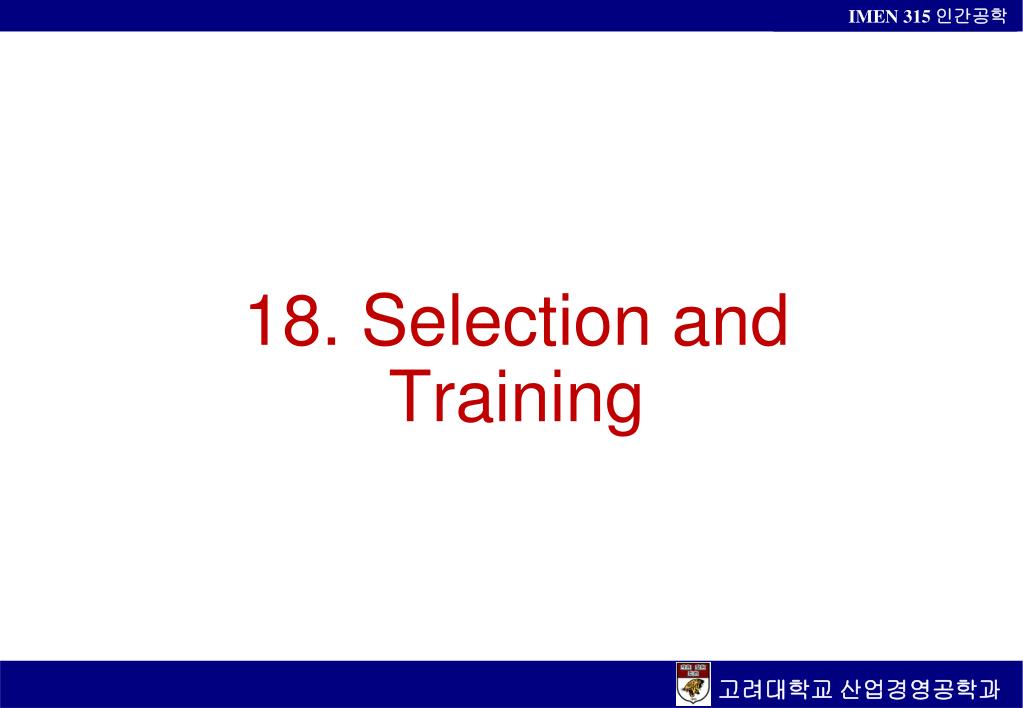 IMEN 315 인간공학

18. Selection and Training

고려대학교 산업경영공학과